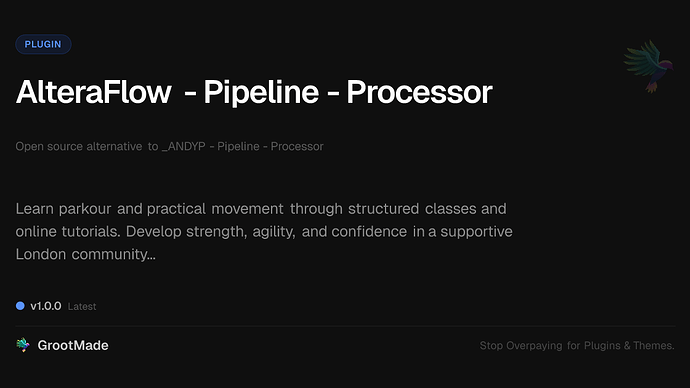 PLUGIN

AlteraFlow - Pipeline - Processor

Open source alternative to _ANDYP - Pipeline - Processor

Learn parkour and practical movement through structured classes and online tutorials. Develop strength, agility, and confidence in a supportive London community...

v1.0.0 Latest

GrootMade

Stop Overpaying for Plugins & Themes.